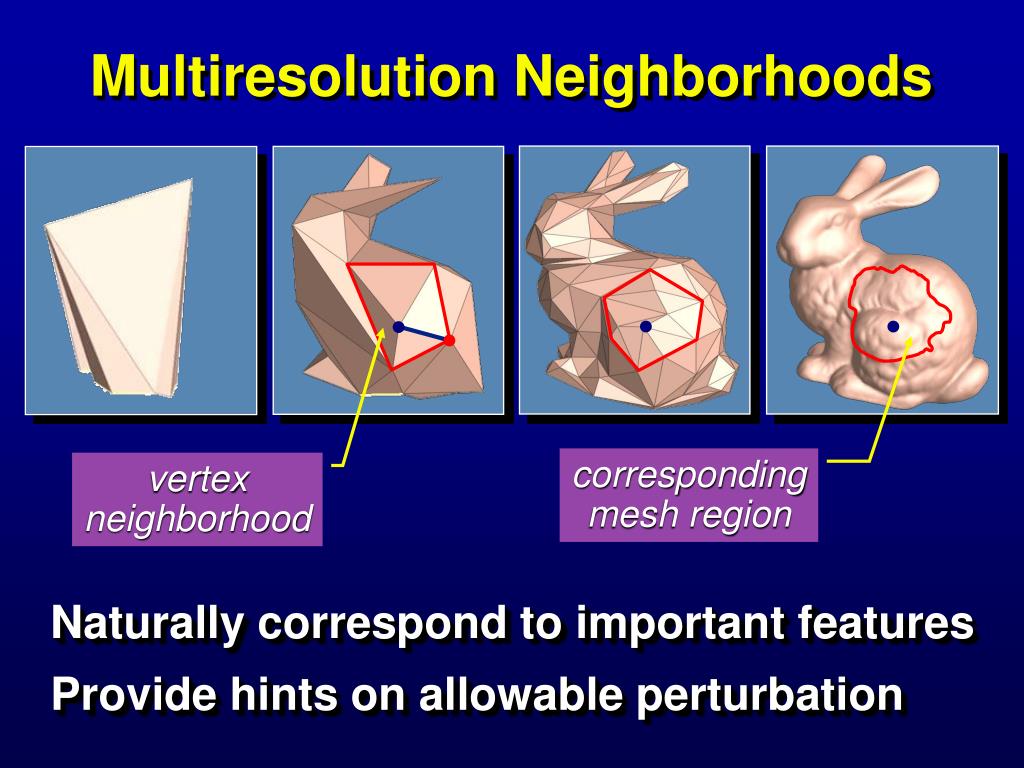 Multiresolution Neighborhoods

vertex neighborhood

corresponding mesh region

Naturally correspond to important features

Provide hints on allowable perturbation